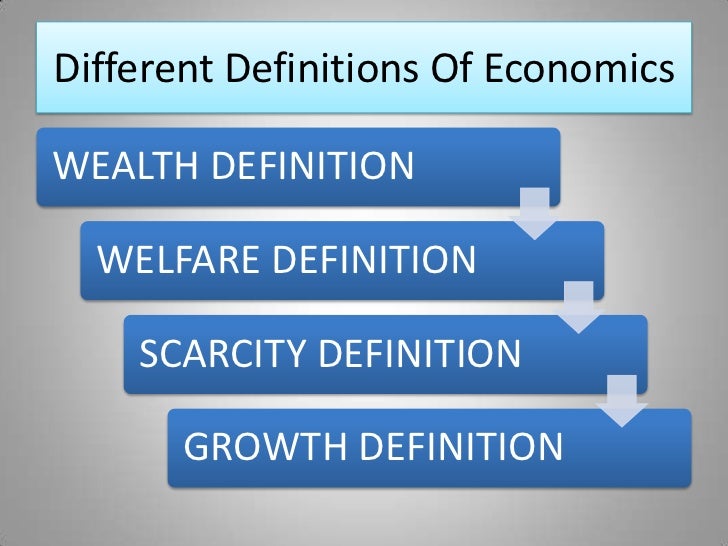 Different Definitions Of Economics

WEALTH DEFINITION

WELFARE DEFINITION

SCARCITY DEFINITION

GROWTH DEFINITION